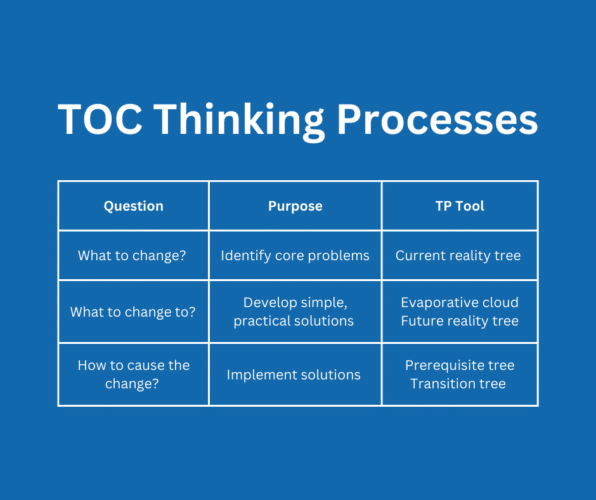 TOC Thinking Processes

| Question | Purpose | TP Tool |
|---|---|---|
| What to change? | Identify core problems | Current reality tree |
| What to change to? | Develop simple, practical solutions | Evaporative cloud Future reality tree |
| How to cause the change? | Implement solutions | Prerequisite tree Transition tree |